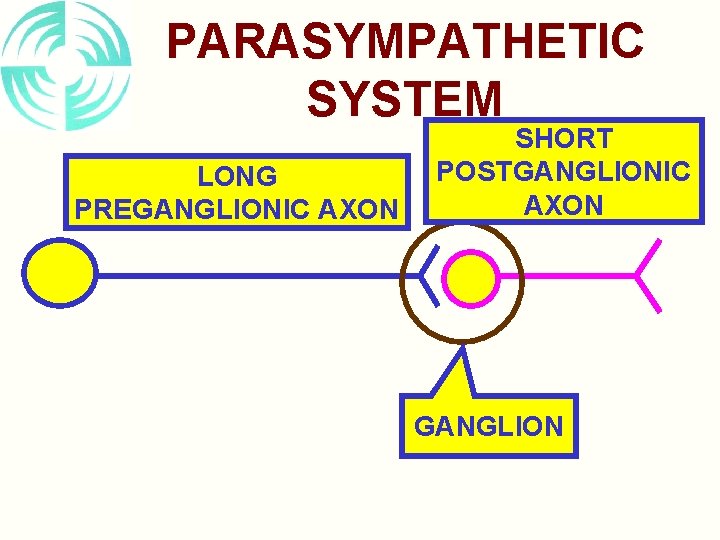 PARASYMPATHETIC SYSTEM

LONG PREGANGLIONIC AXON

SHORT POSTGANGLIONIC AXON

GANGLION